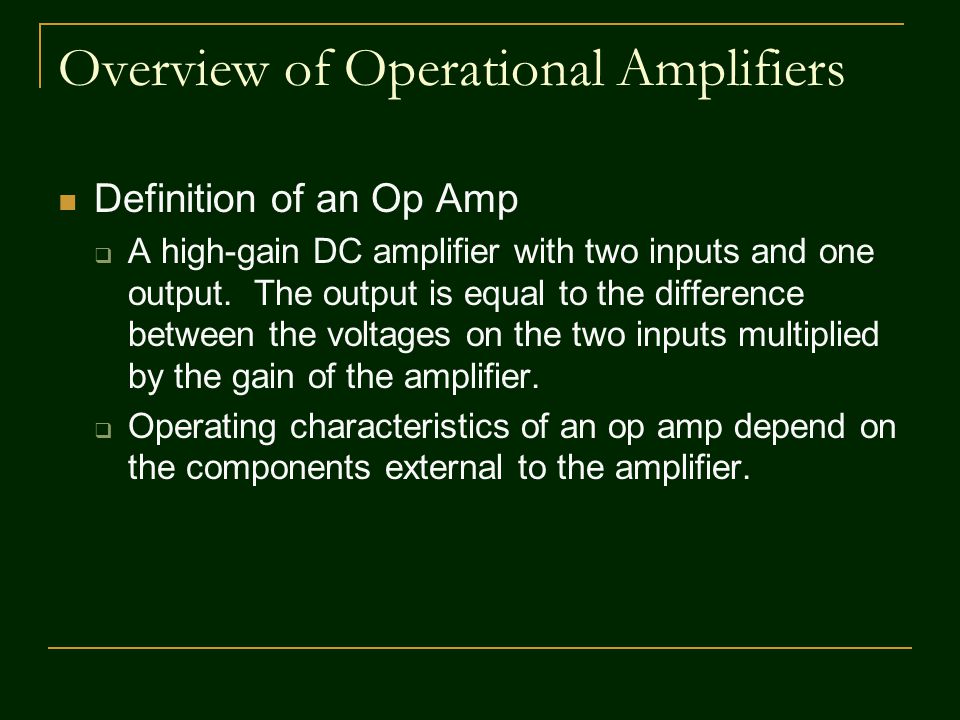 Overview of Operational Amplifiers

Definition of an Op Amp

A high-gain DC amplifier with two inputs and one output. The output is equal to the difference between the voltages on the two inputs multiplied by the gain of the amplifier.

Operating characteristics of an op amp depend on the components external to the amplifier.